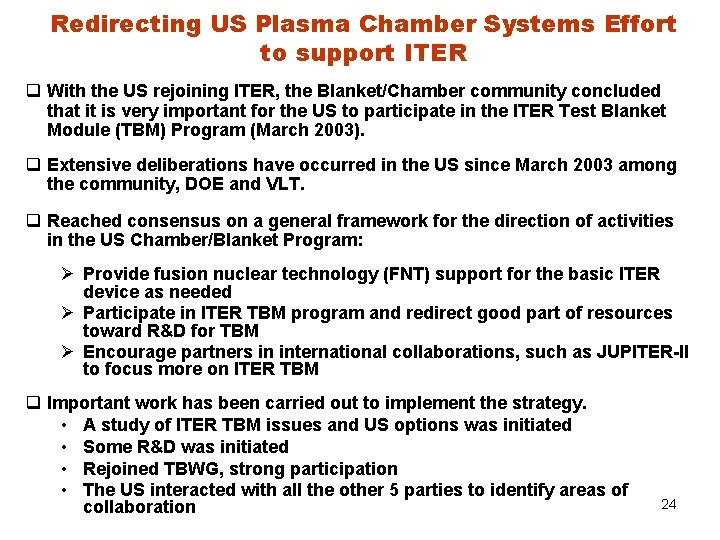 Redirecting US Plasma Chamber Systems Effort to support ITER

❑ With the US rejoining ITER, the Blanket/Chamber community concluded that it is very important for the US to participate in the ITER Test Blanket Module (TBM) Program (March 2003).

❑ Extensive deliberations have occurred in the US since March 2003 among the community, DOE and VLT.

❑ Reached consensus on a general framework for the direction of activities in the US Chamber/Blanket Program:

➢ Provide fusion nuclear technology (FNT) support for the basic ITER device as needed
➢ Participate in ITER TBM program and redirect good part of resources toward R&D for TBM
➢ Encourage partners in international collaborations, such as JUPITER-II to focus more on ITER TBM

❑ Important work has been carried out to implement the strategy.
• A study of ITER TBM issues and US options was initiated
• Some R&D was initiated
• Rejoined TBWG, strong participation
• The US interacted with all the other 5 parties to identify areas of collaboration

24